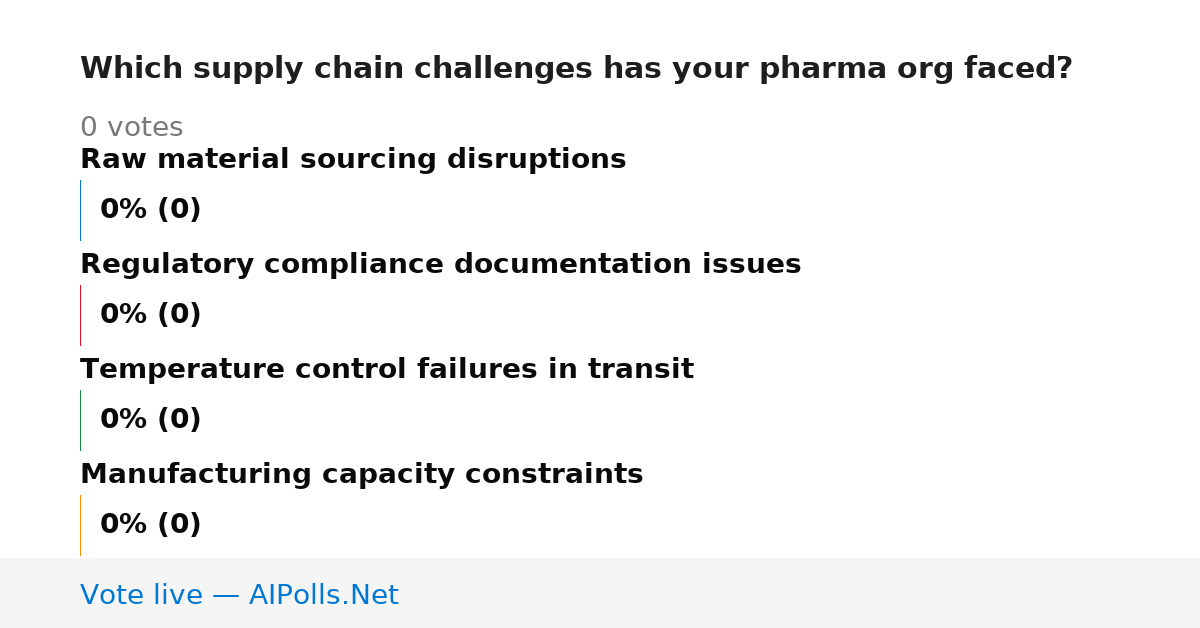 Which supply chain challenges has your pharma org faced?

0 votes

Raw material sourcing disruptions

0% (0)

Regulatory compliance documentation issues

0% (0)

Temperature control failures in transit

0% (0)

Manufacturing capacity constraints

0% (0)

Vote live — AIPolls.Net